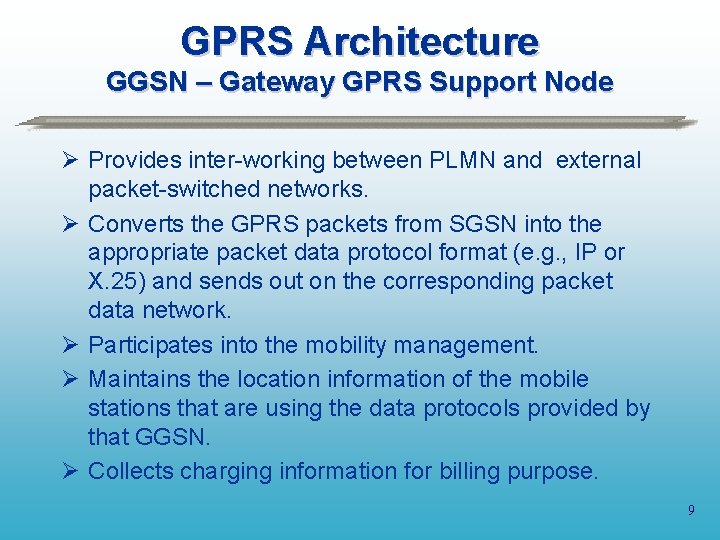 GPRS Architecture
GGSN – Gateway GPRS Support Node

➢ Provides inter-working between PLMN and external packet-switched networks.
➢ Converts the GPRS packets from SGSN into the appropriate packet data protocol format (e.g., IP or X.25) and sends out on the corresponding packet data network.
➢ Participates into the mobility management.
➢ Maintains the location information of the mobile stations that are using the data protocols provided by that GGSN.
➢ Collects charging information for billing purpose.

9